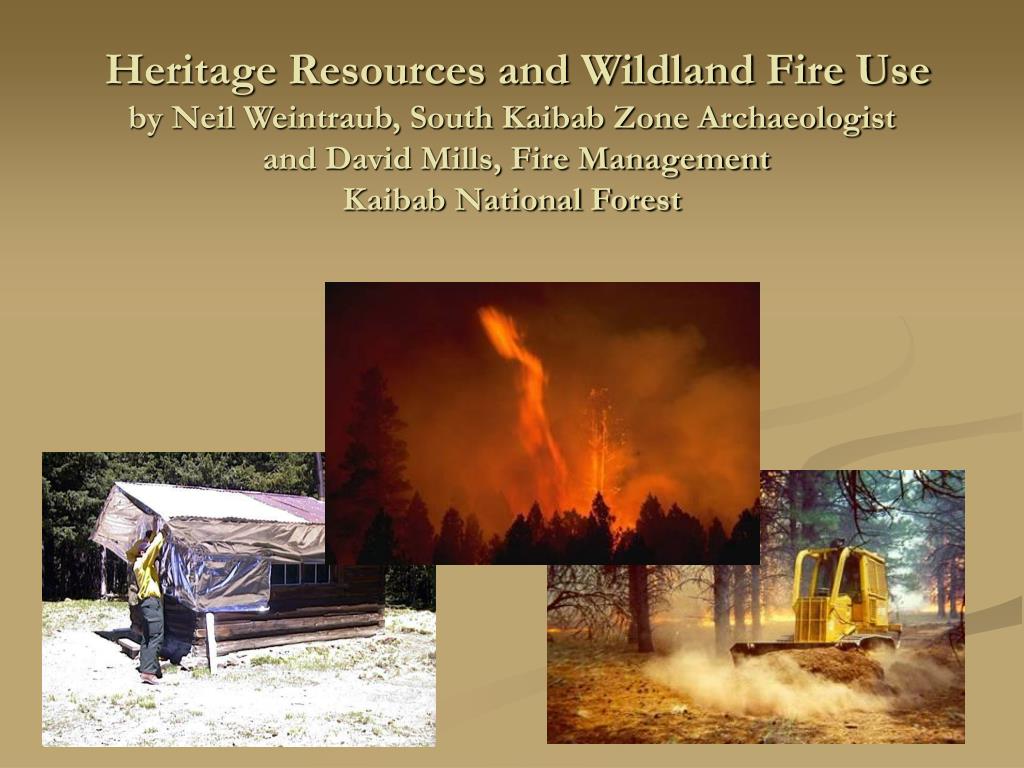 Heritage Resources and Wildland Fire Use
by Neil Weintraub, South Kaibab Zone Archaeologist
and David Mills, Fire Management
Kaibab National Forest